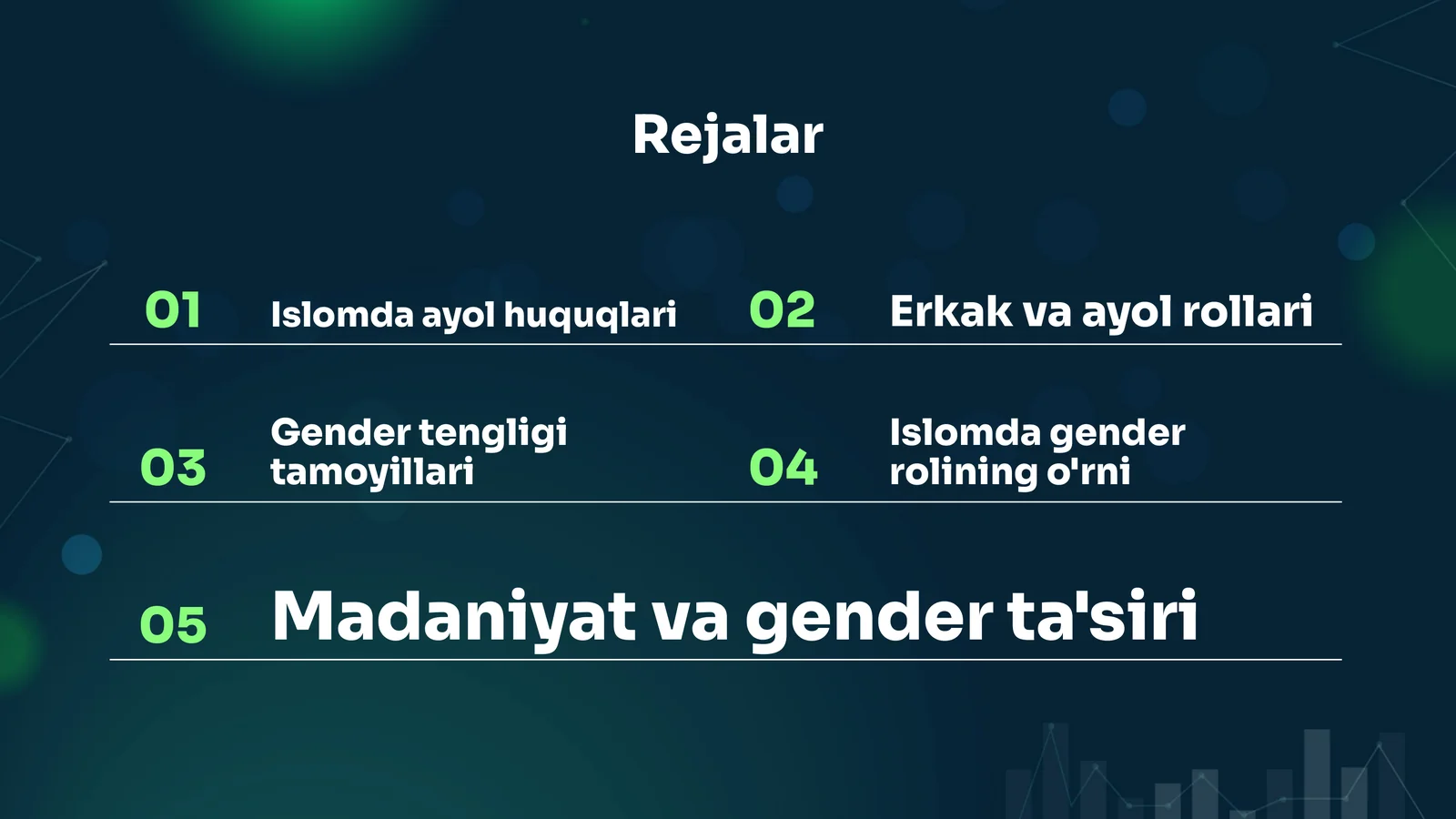 Rejalar

01 Islomda ayol huquqlari

02 Erkak va ayol rollari

03 Gender tengligi tamoyillari

04 Islomda gender rolining o'rni

05 Madaniyat va gender ta'siri